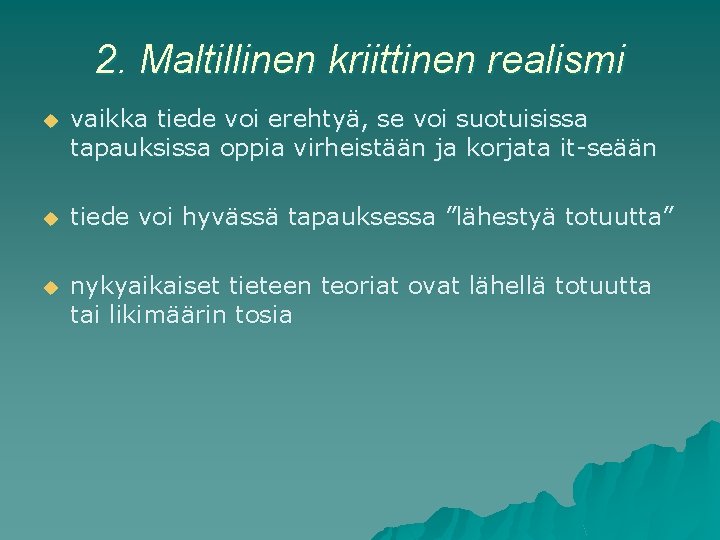 2. Maltillinen kriittinen realismi

vaikka tiede voi erehtyä, se voi suotuisissa tapauksissa oppia virheistään ja korjata it-seään

tiede voi hyvässä tapauksessa ”lähestyä totuutta”

nykyaikaiset tieteen teoriat ovat lähellä totuutta tai likimäärin tosia